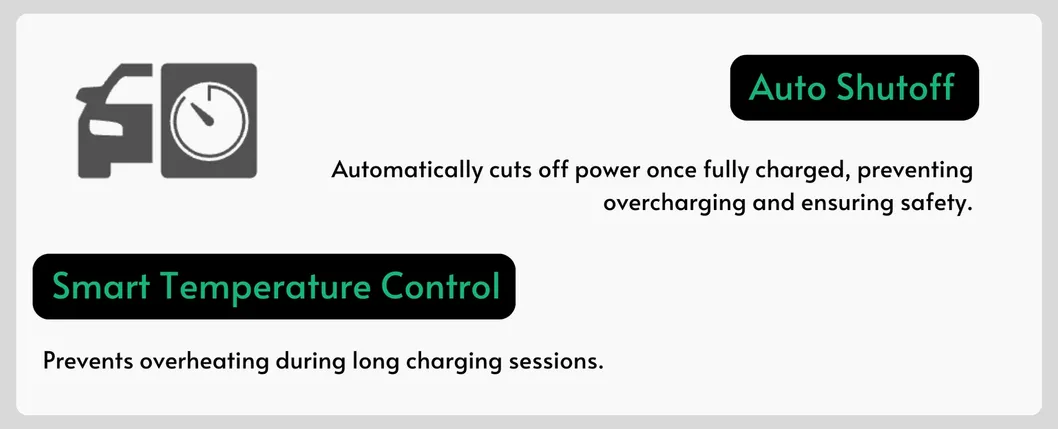 Auto Shutoff

Automatically cuts off power once fully charged, preventing overcharging and ensuring safety.

Smart Temperature Control

Prevents overheating during long charging sessions.